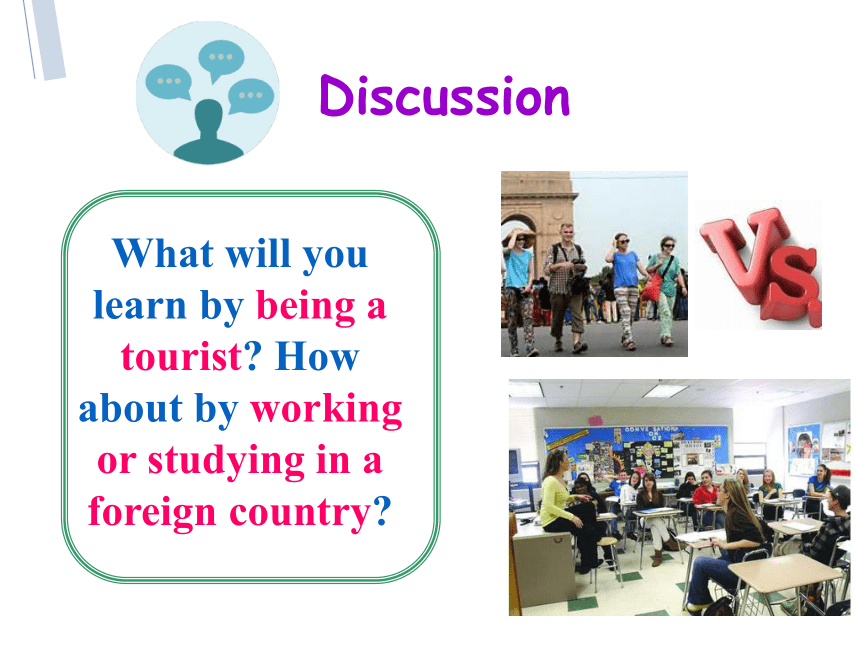 Discussion

What will you learn by being a tourist? How about by working or studying in a foreign country?

VS.